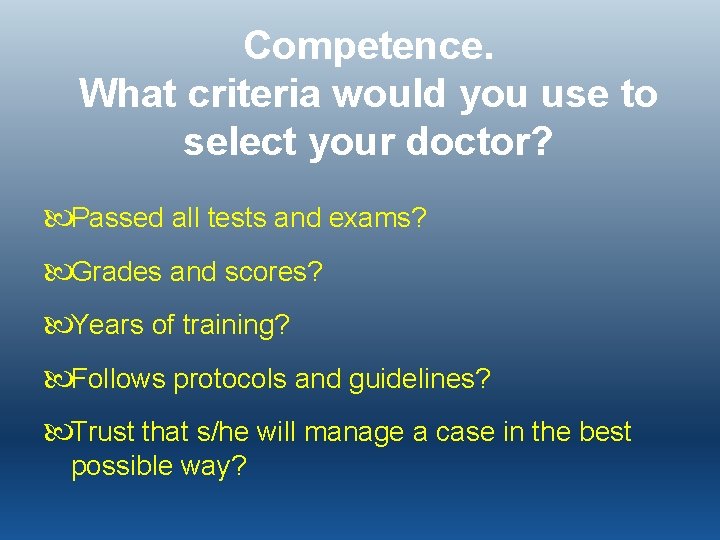 Competence.
What criteria would you use to select your doctor?

Passed all tests and exams?

Grades and scores?

Years of training?

Follows protocols and guidelines?

Trust that s/he will manage a case in the best possible way?